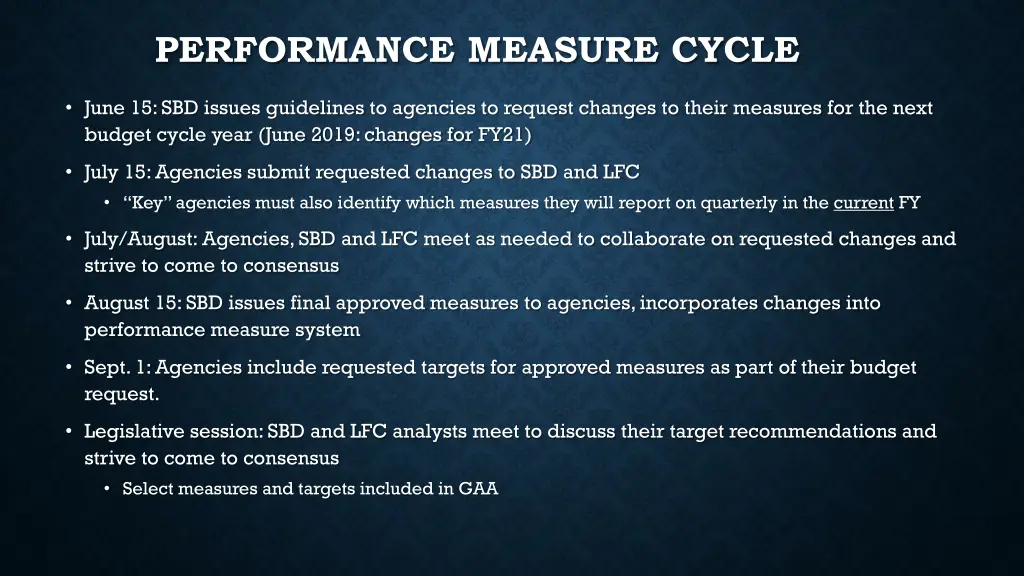 PERFORMANCE MEASURE CYCLE

• June 15: SBD issues guidelines to agencies to request changes to their measures for the next budget cycle year (June 2019: changes for FY21)

• July 15: Agencies submit requested changes to SBD and LFC
  • "Key" agencies must also identify which measures they will report on quarterly in the current FY

• July/August: Agencies, SBD and LFC meet as needed to collaborate on requested changes and strive to come to consensus

• August 15: SBD issues final approved measures to agencies, incorporates changes into performance measure system

• Sept. 1: Agencies include requested targets for approved measures as part of their budget request.

• Legislative session: SBD and LFC analysts meet to discuss their target recommendations and strive to come to consensus
  • Select measures and targets included in GAA